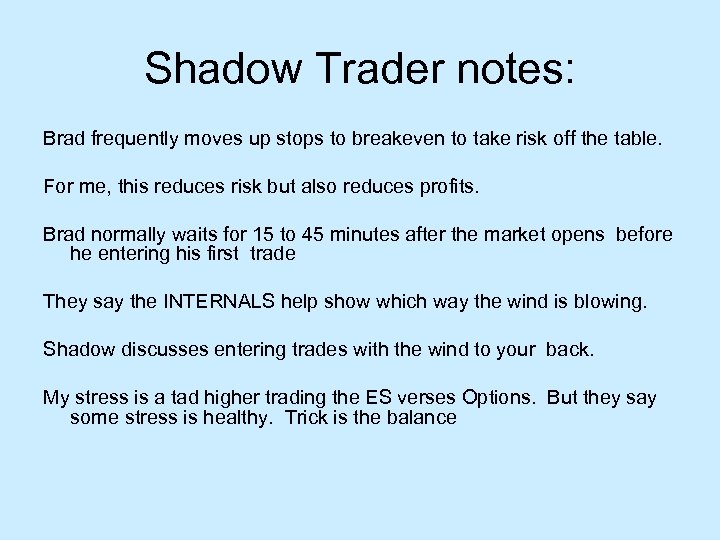 Shadow Trader notes:

Brad frequently moves up stops to breakeven to take risk off the table.

For me, this reduces risk but also reduces profits.

Brad normally waits for 15 to 45 minutes after the market opens before he entering his first trade

They say the INTERNALS help show which way the wind is blowing.

Shadow discusses entering trades with the wind to your back.

My stress is a tad higher trading the ES verses Options. But they say some stress is healthy. Trick is the balance